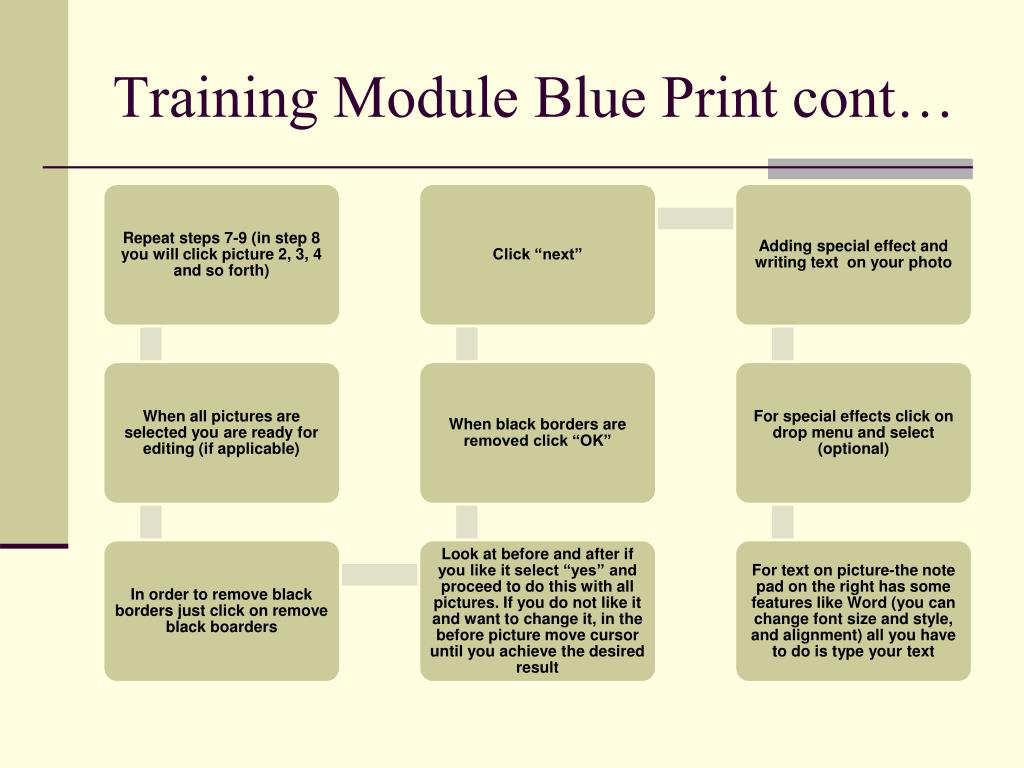 Training Module Blue Print cont…

Repeat steps 7-9 (in step 8 you will click picture 2, 3, 4 and so forth)

When all pictures are selected you are ready for editing (if applicable)

In order to remove black borders just click on remove black boarders

Look at before and after if you like it select “yes” and proceed to do this with all pictures. If you do not like it and want to change it, in the before picture move cursor until you achieve the desired result

When black borders are removed click “OK”

Click “next”

Adding special effect and writing text on your photo

For special effects click on drop menu and select (optional)

For text on picture-the note pad on the right has some features like Word (you can change font size and style, and alignment) all you have to do is type your text